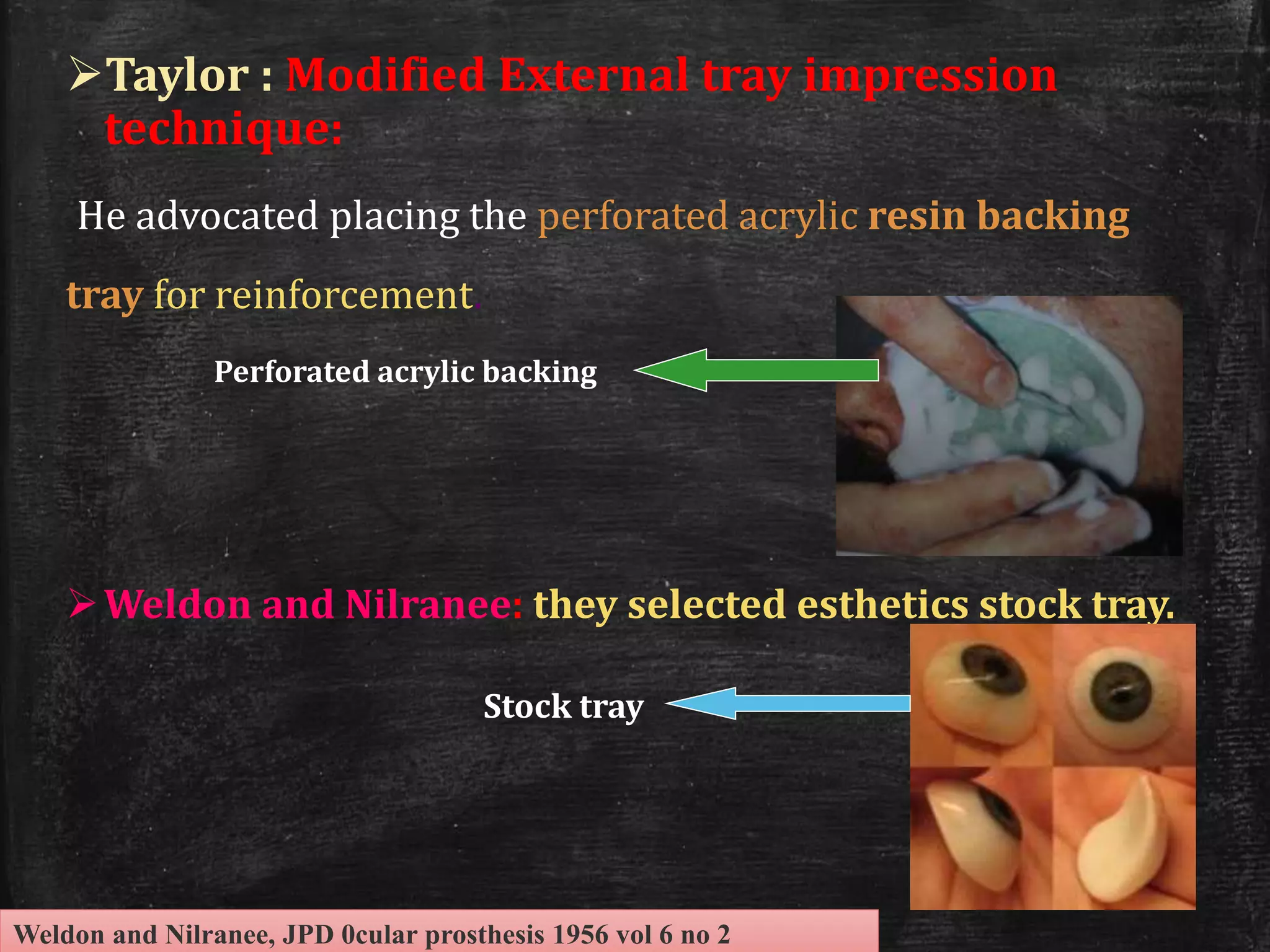 ➢Taylor : Modified External tray impression technique:

He advocated placing the perforated acrylic resin backing tray for reinforcement.

Perforated acrylic backing

➢Weldon and Nilranee: they selected esthetics stock tray.

Stock tray

Weldon and Nilranee, JPD 0cular prosthesis 1956 vol 6 no 2